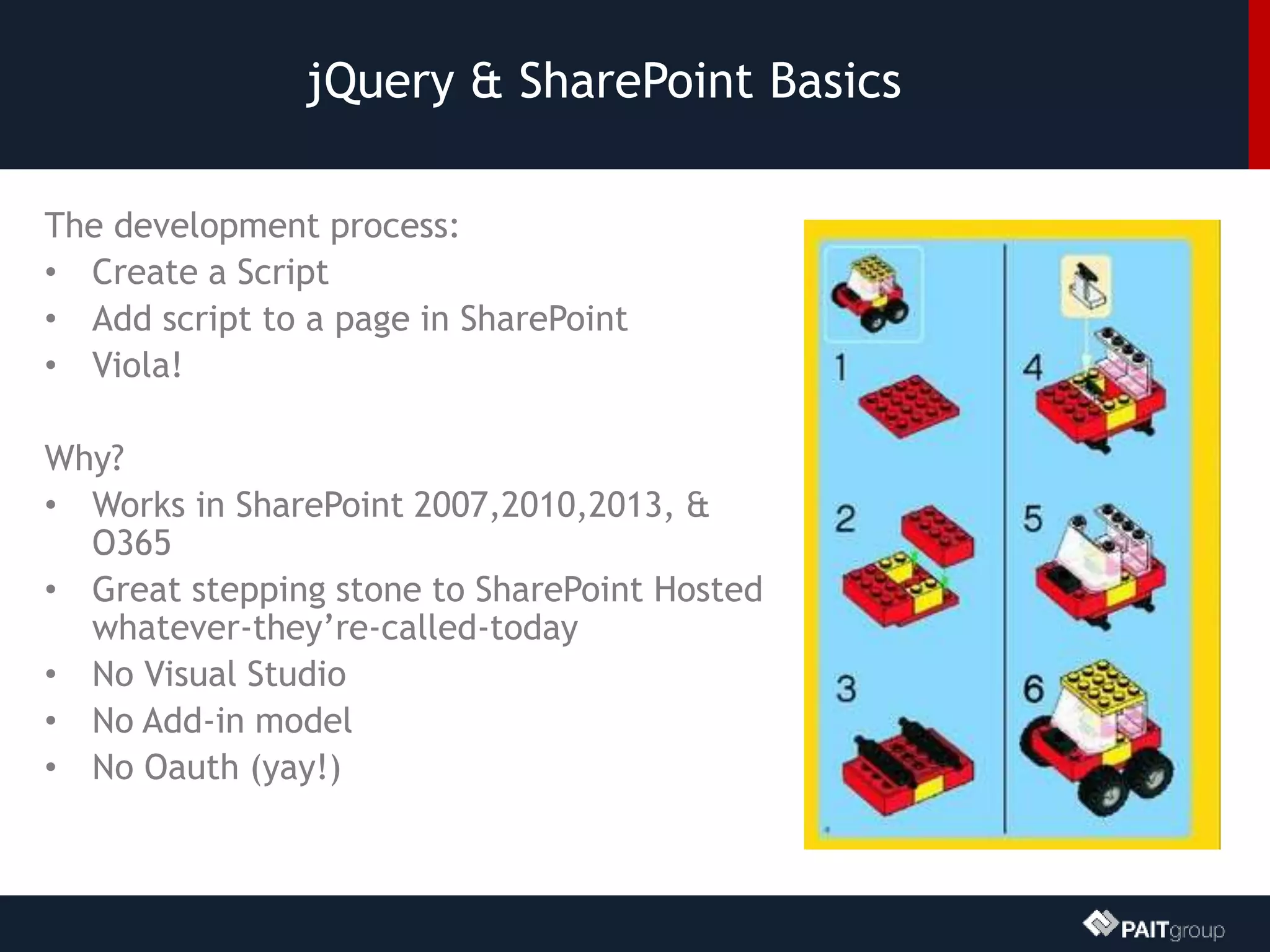 jQuery & SharePoint Basics

The development process:
• Create a Script
• Add script to a page in SharePoint
• Viola!

Why?
• Works in SharePoint 2007,2010,2013, & O365
• Great stepping stone to SharePoint Hosted whatever-they're-called-today
• No Visual Studio
• No Add-in model
• No Oauth (yay!)

1
2
3
4
5
6

PAITgroup